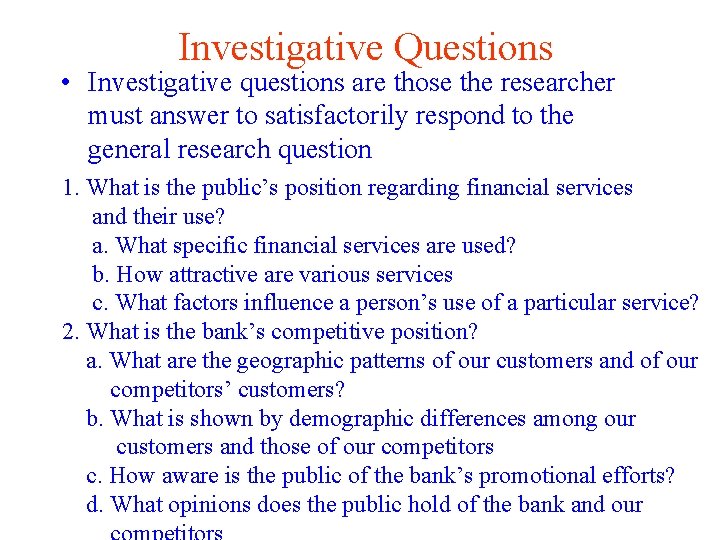 Investigative Questions

• Investigative questions are those the researcher must answer to satisfactorily respond to the general research question

1. What is the public's position regarding financial services and their use?
a. What specific financial services are used?
b. How attractive are various services
c. What factors influence a person's use of a particular service?
2. What is the bank's competitive position?
a. What are the geographic patterns of our customers and of our competitors' customers?
b. What is shown by demographic differences among our customers and those of our competitors
c. How aware is the public of the bank's promotional efforts?
d. What opinions does the public hold of the bank and our competitors